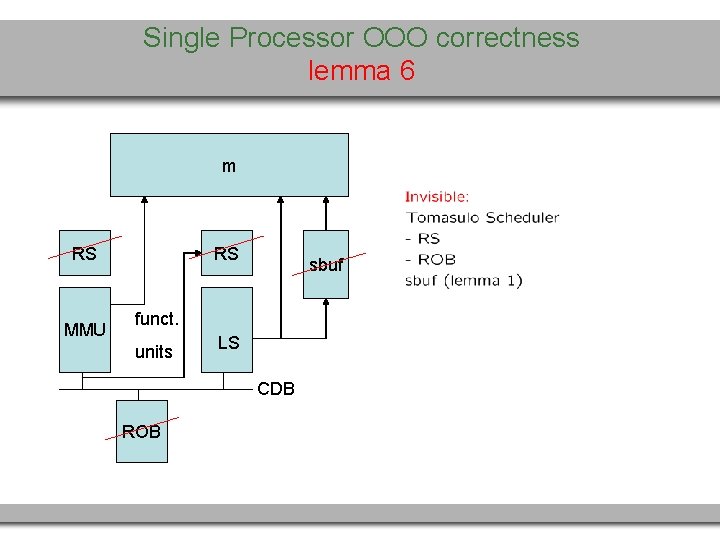 Single Processor OOO correctness
lemma 6

m

RS

RS

sbuf

MMU

funct.
units

LS

CDB

ROB

Invisible:
Tomasulo Scheduler
- RS
- ROB
sbuf (lemma 1)